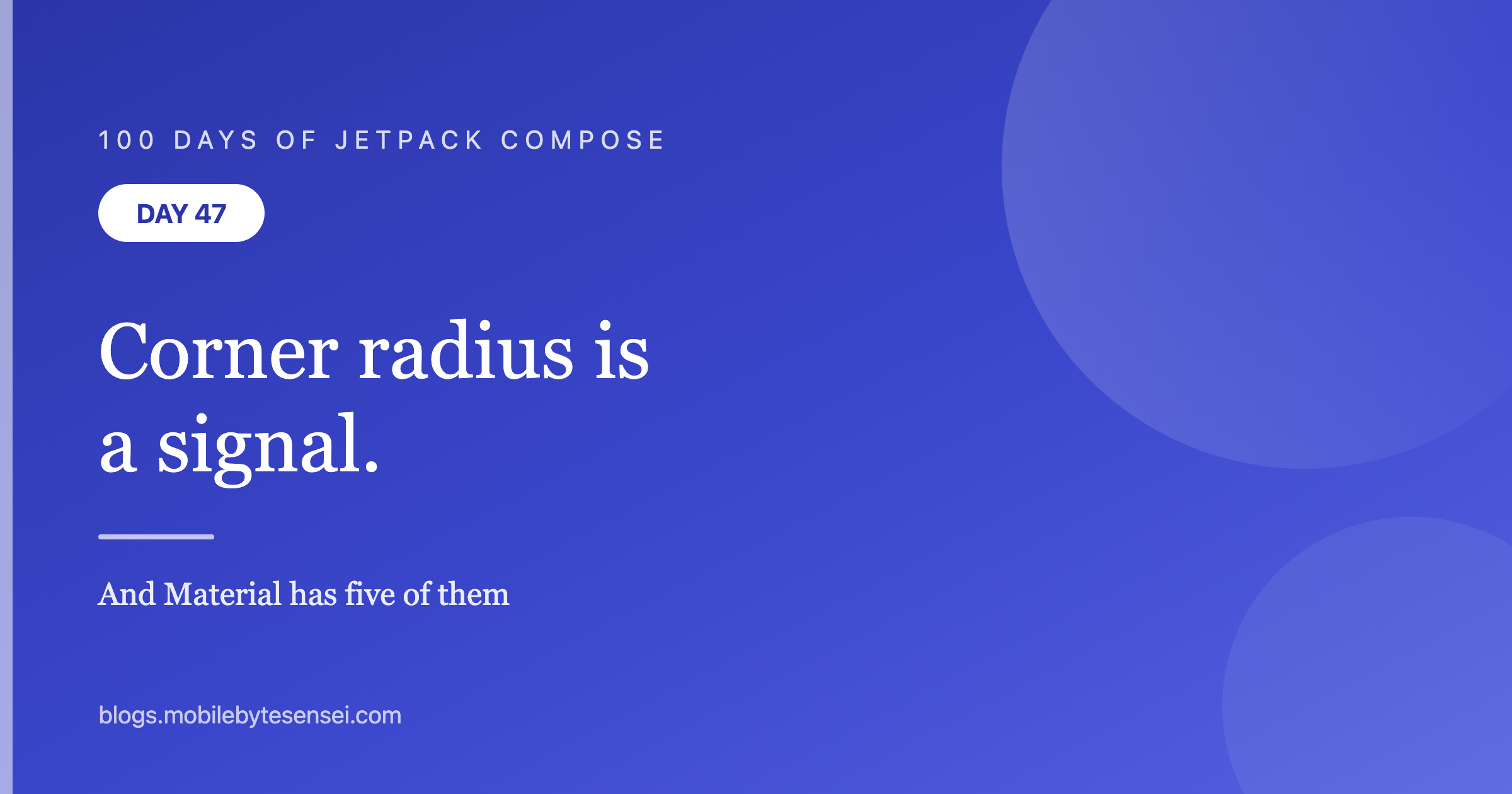 100 DAYS OF JETPACK COMPOSE

DAY 47

Corner radius is a signal.

And Material has five of them

blogs.mobilebytesensei.com